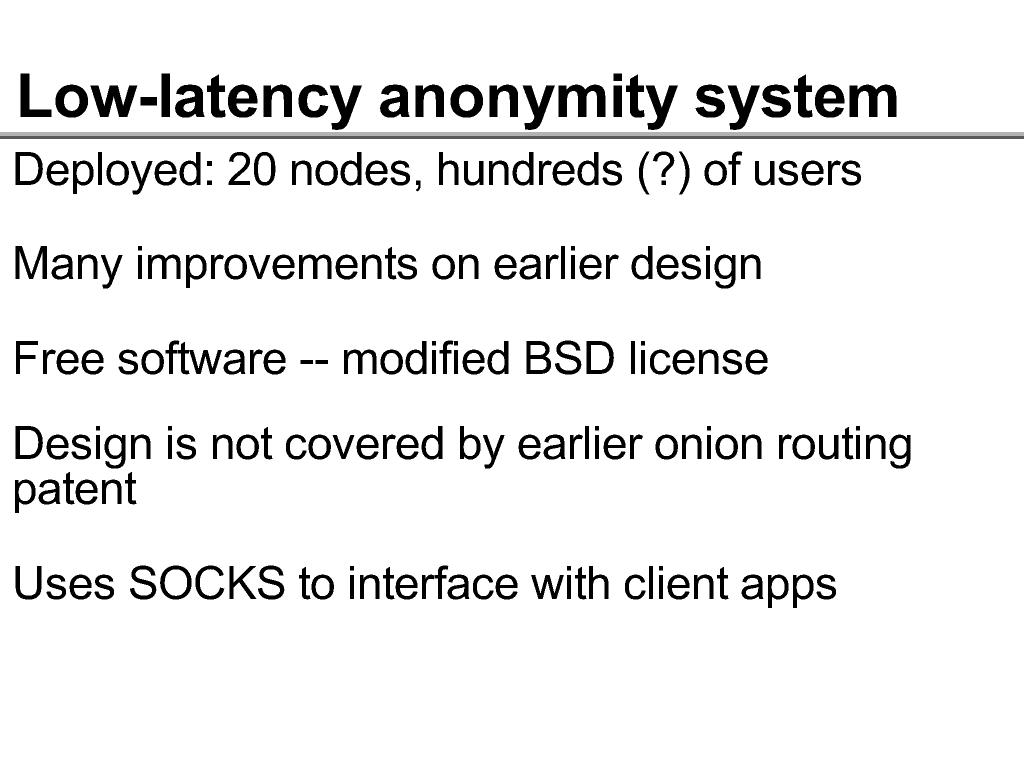 Low-latency anonymity system

Deployed: 20 nodes, hundreds (?) of users

Many improvements on earlier design

Free software -- modified BSD license

Design is not covered by earlier onion routing patent

Uses SOCKS to interface with client apps